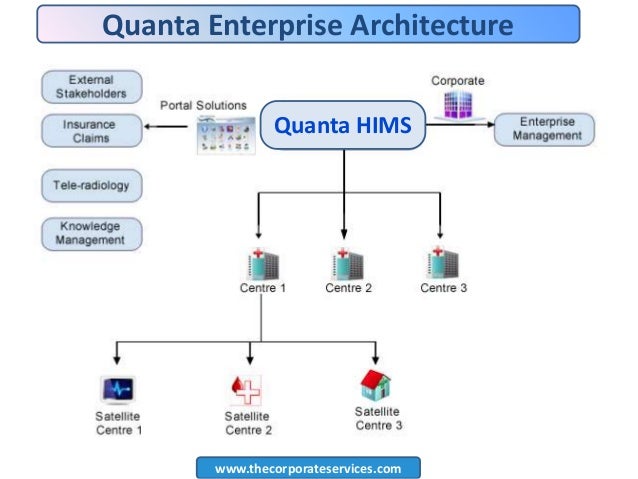 Quanta Enterprise Architecture

External Stakeholders

Insurance Claims

Tele-radiology

Knowledge Management

Portal Solutions

Quanta HIMS

Corporate

Enterprise Management

Centre 1

Centre 2

Centre 3

Satellite Centre 1

Satellite Centre 2

Satellite Centre 3

www.thecorporateservices.com